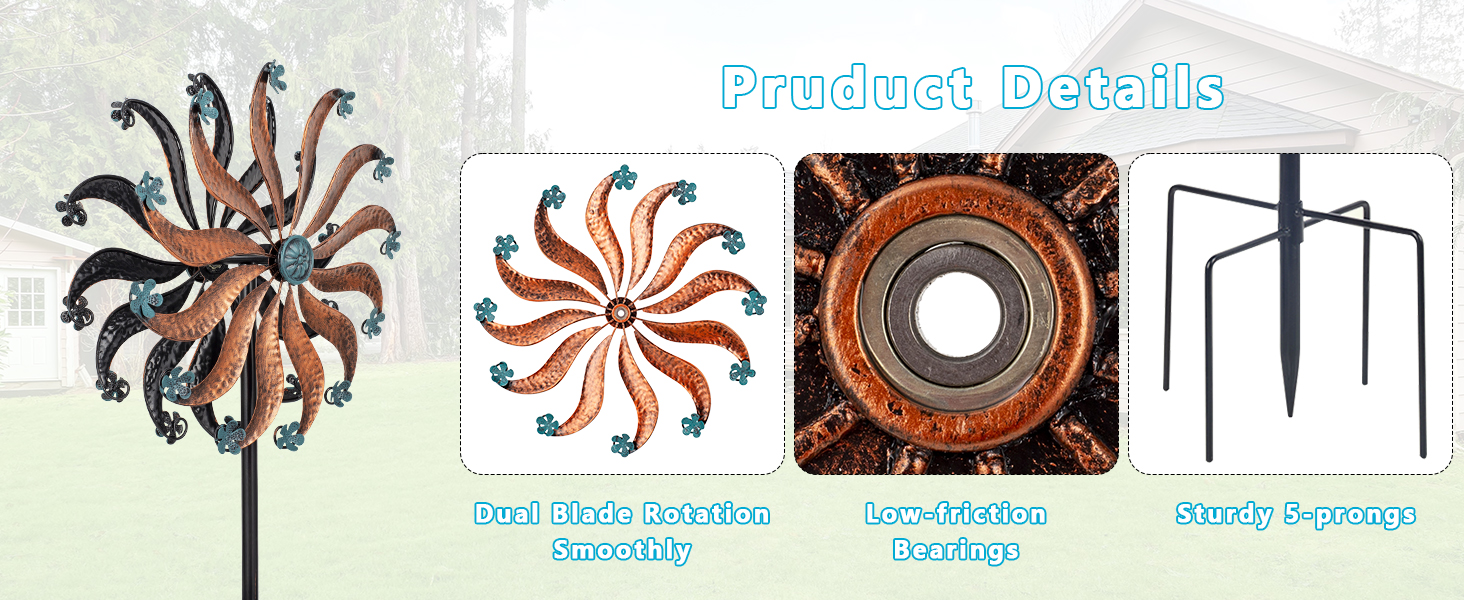 Pruduct Details

Dual Blade Rotation Smoothly

Low-friction Bearings

Sturdy 5-prongs